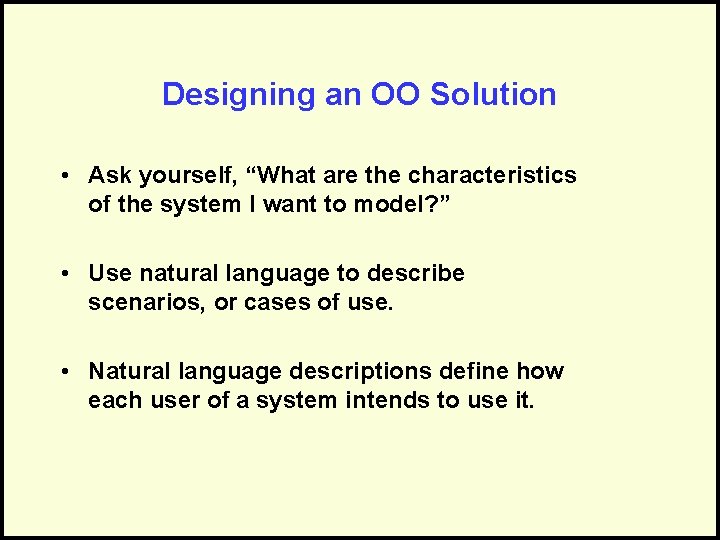 Designing an OO Solution

• Ask yourself, “What are the characteristics of the system I want to model?”

• Use natural language to describe scenarios, or cases of use.

• Natural language descriptions define how each user of a system intends to use it.